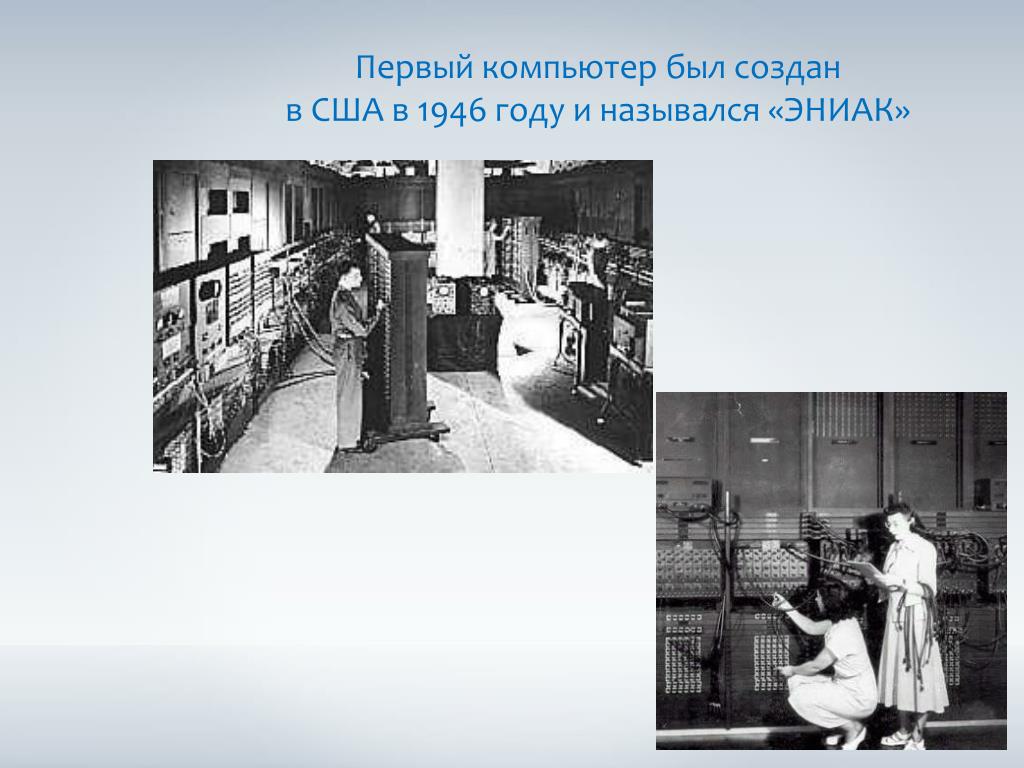 Первый компьютер был создан в США в 1946 году и назывался «ЭНИАК»